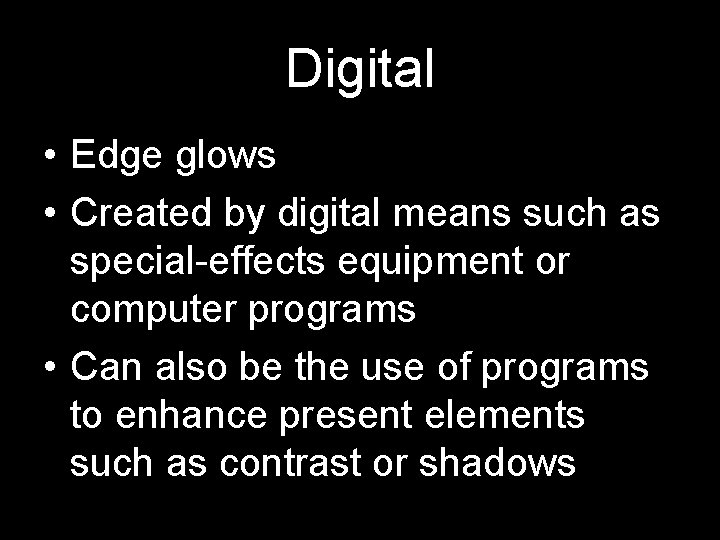 Digital

• Edge glows
• Created by digital means such as special-effects equipment or computer programs
• Can also be the use of programs to enhance present elements such as contrast or shadows